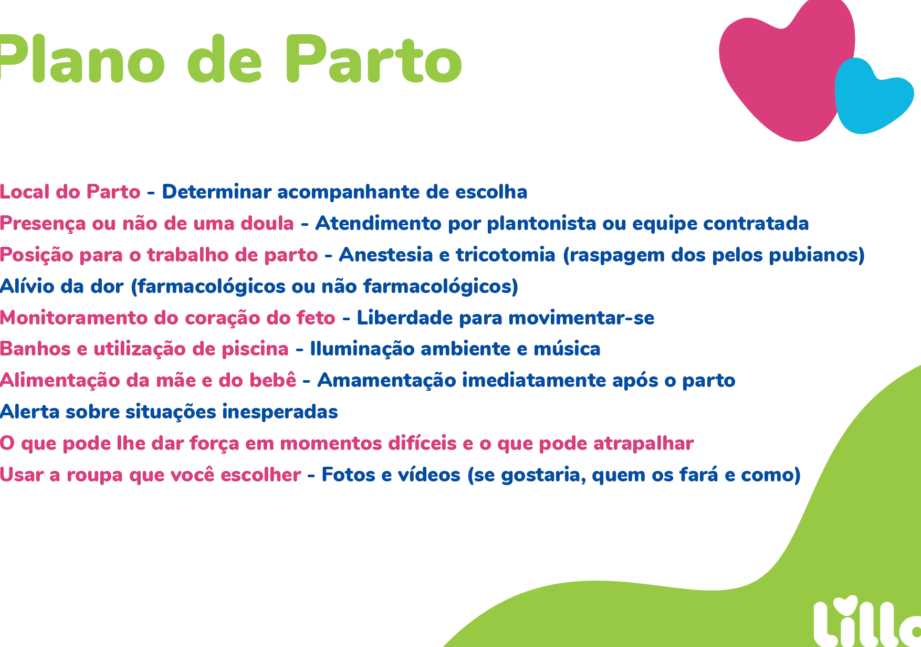 Plano de Parto

Local do Parto - Determinar acompanhante de escolha
Presença ou não de uma doula - Atendimento por plantonista ou equipe contratada
Posição para o trabalho de parto - Anestesia e tricotomia (raspagem dos pelos pubianos)
Alívio da dor (farmacológicos ou não farmacológicos)
Monitoramento do coração do feto - Liberdade para movimentar-se
Banhos e utilização de piscina - Iluminação ambiente e música
Alimentação da mãe e do bebê - Amamentação imediatamente após o parto
Alerta sobre situações inesperadas
O que pode lhe dar força em momentos difíceis e o que pode atrapalhar
Usar a roupa que você escolher - Fotos e vídeos (se gostaria, quem os fará e como)

Lillo